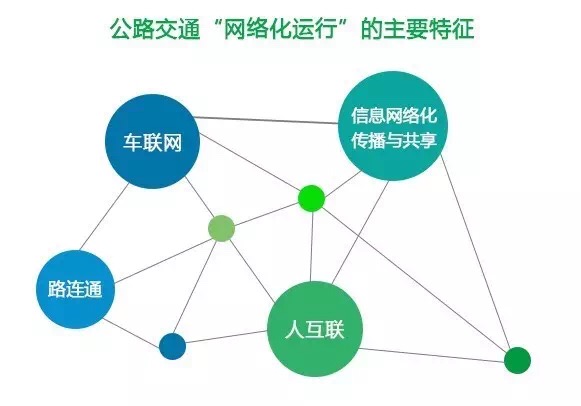 公路交通“网络化运行”的主要特征

车联网

信息网络化传播与共享

路连通

人互联